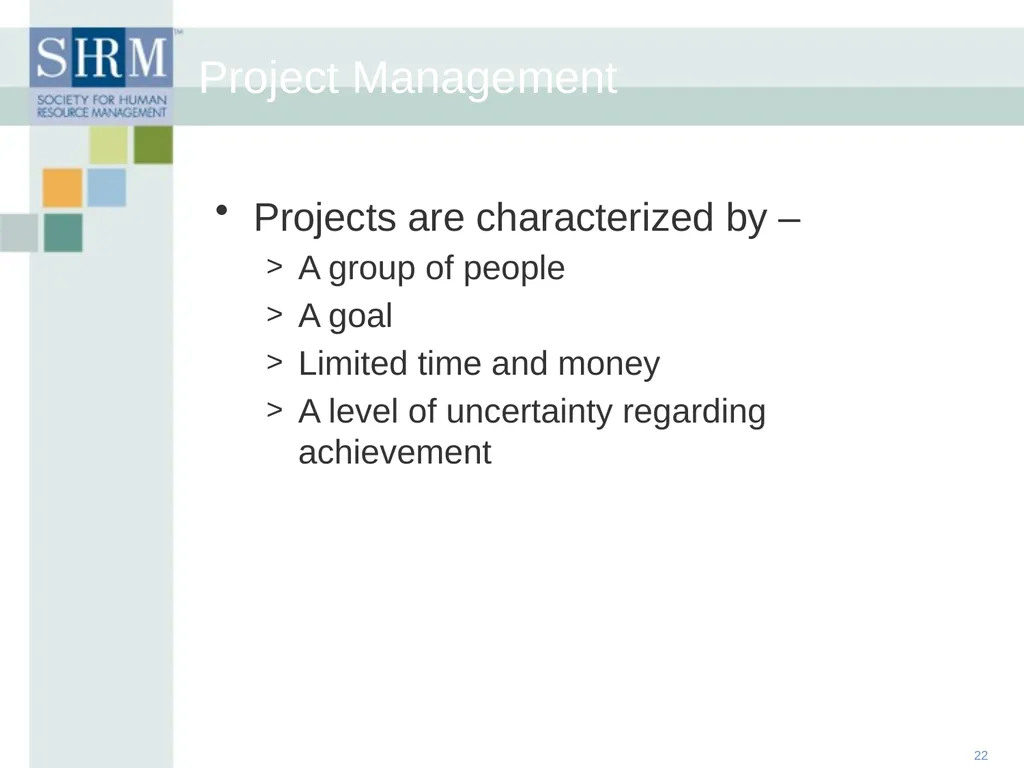 SHRM™
SOCIETY FOR HUMAN RESOURCE MANAGEMENT

Project Management

• Projects are characterized by –
> A group of people
> A goal
> Limited time and money
> A level of uncertainty regarding achievement

22